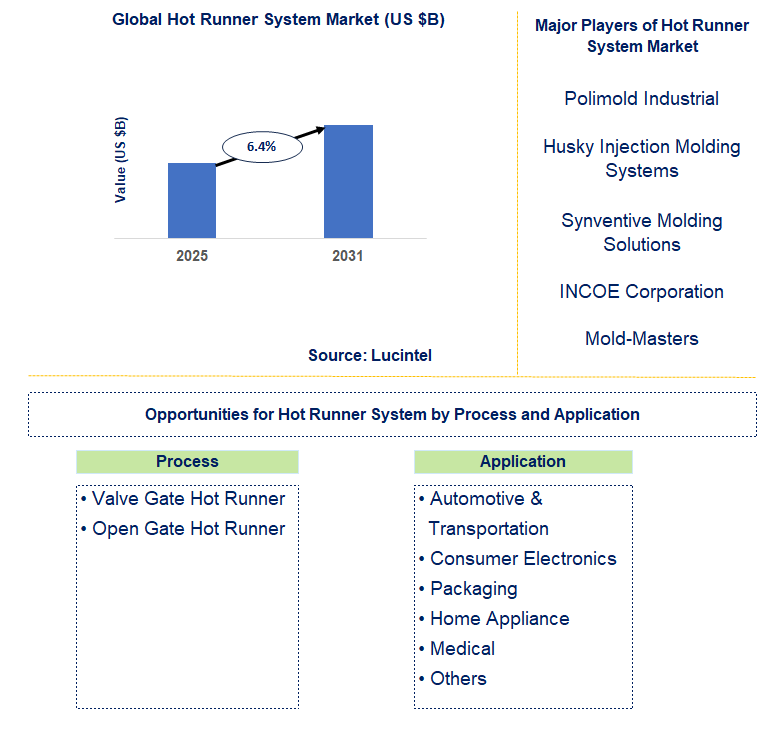 Global Hot Runner System Market (US $B)

Value (US $B)

6.4%

2025

2031

Source: Lucintel

Major Players of Hot Runner System Market

Polimold Industrial

Husky Injection Molding Systems

Synventive Molding Solutions

INCOE Corporation

Mold-Masters

Opportunities for Hot Runner System by Process and Application

Process

• Valve Gate Hot Runner
• Open Gate Hot Runner

Application

• Automotive & Transportation
• Consumer Electronics
• Packaging
• Home Appliance
• Medical
• Others